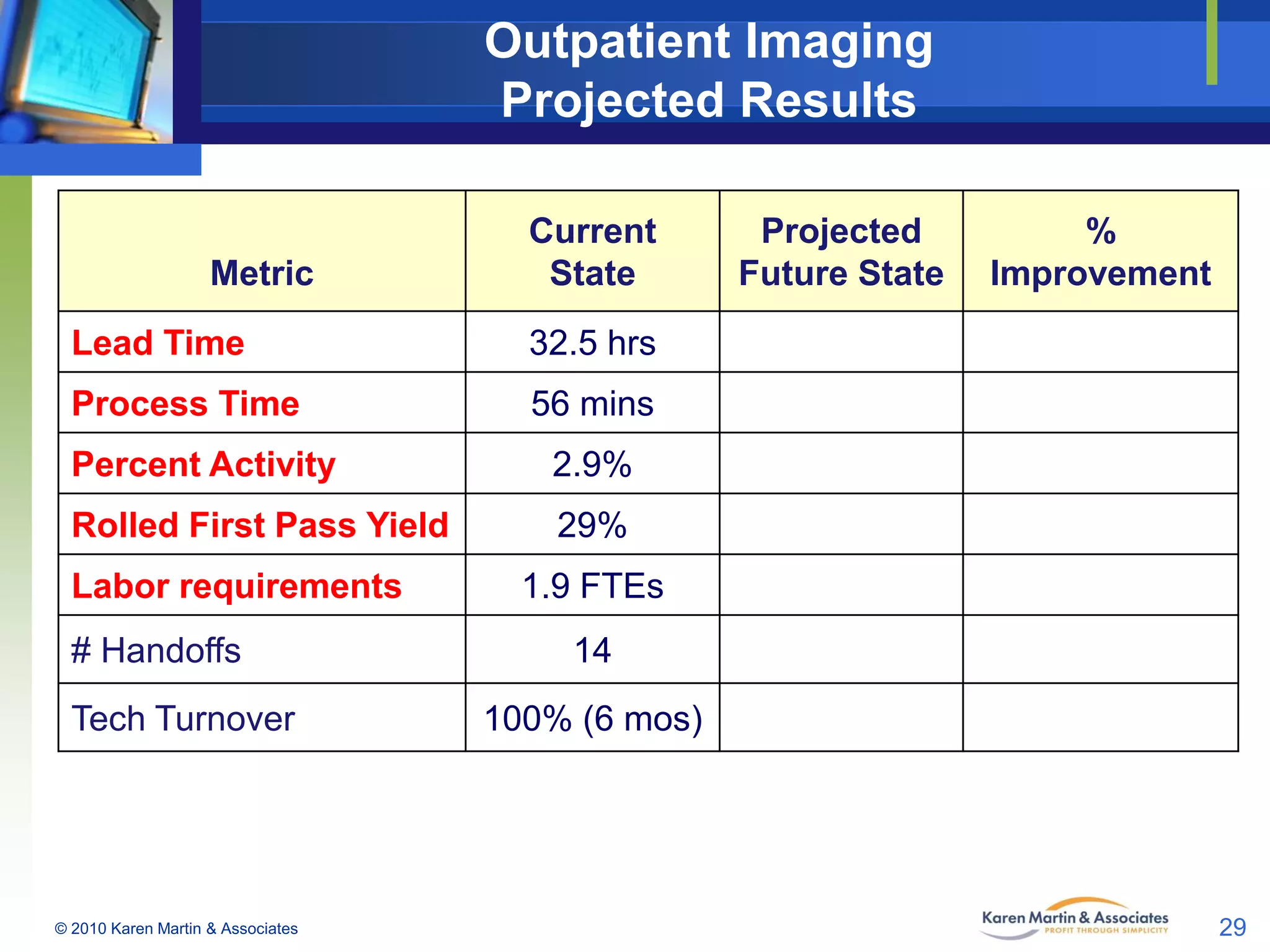 Outpatient Imaging
Projected Results

| Metric | Current State | Projected Future State | % Improvement |
|---|---|---|---|
| Lead Time | 32.5 hrs | | |
| Process Time | 56 mins | | |
| Percent Activity | 2.9% | | |
| Rolled First Pass Yield | 29% | | |
| Labor requirements | 1.9 FTEs | | |
| # Handoffs | 14 | | |
| Tech Turnover | 100% (6 mos) | | |

© 2010 Karen Martin & Associates

Karen Martin & Associates
PROFIT THROUGH SIMPLICITY

29